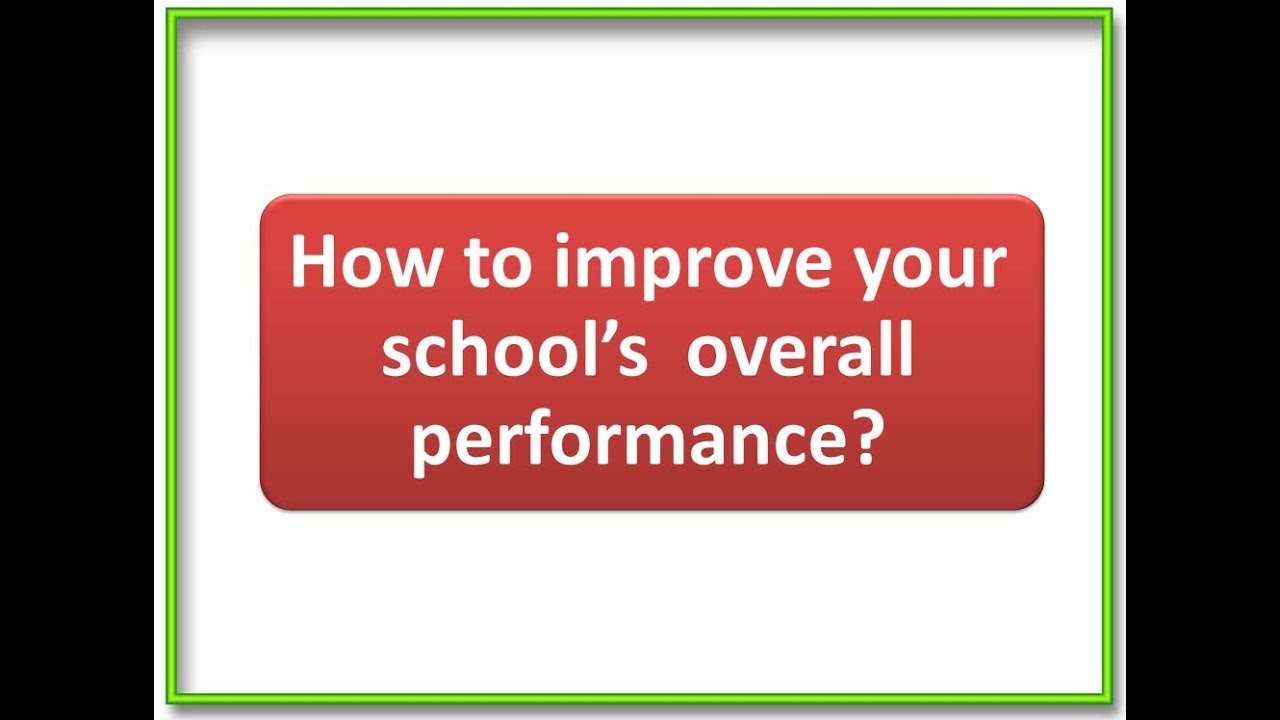 How to improve your school's overall performance?